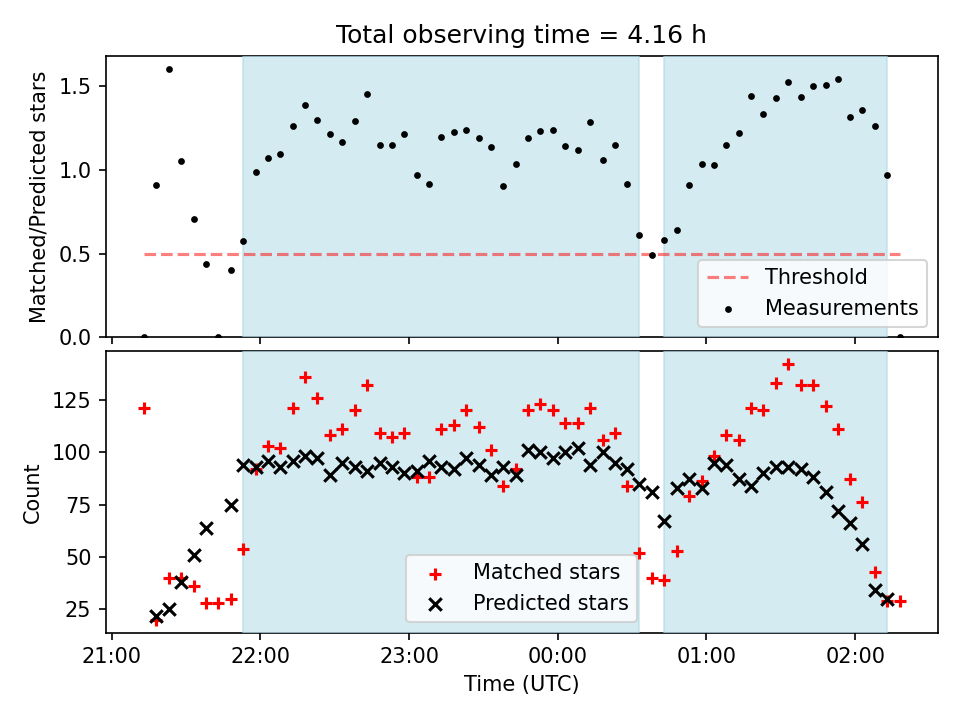 Total observing time = 4.16 h

Matched/Predicted stars

1.5
1.0
0.5
0.0

Threshold
Measurements

Count

125
100
75
50
25

Matched stars
Predicted stars

21:00
22:00
23:00
00:00
01:00
02:00

Time (UTC)